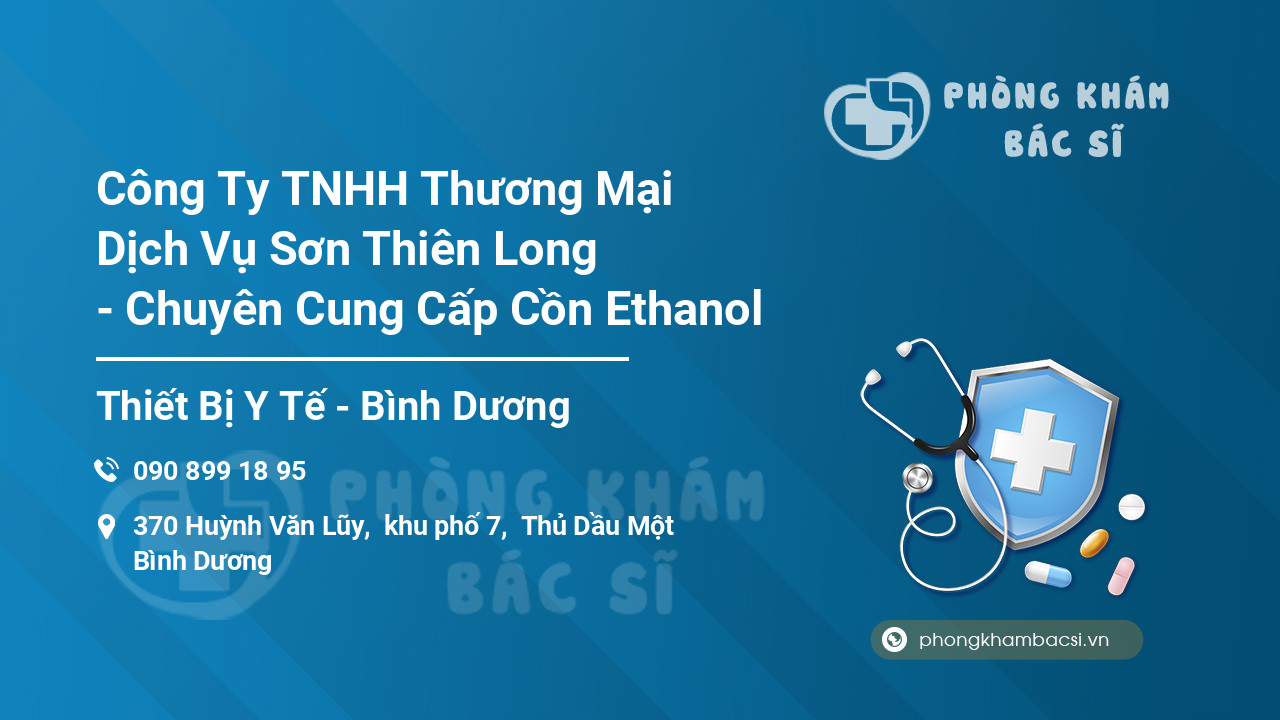 PHÒNG KHÁM BÁC SĨ

Công Ty TNHH Thương Mại Dịch Vụ Sơn Thiên Long - Chuyên Cung Cấp Cồn Ethanol

Thiết Bị Y Tế - Bình Dương

090 899 18 95

370 Huỳnh Văn Lũy, khu phố 7, Thủ Dầu Một Bình Dương

PHÒNG KHÁM BÁC SĨ

phongkhambacsi.vn